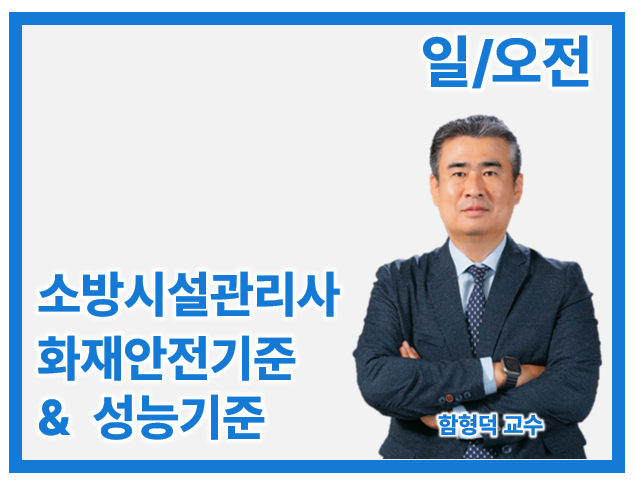 일/오전

소방시설관리사
화재안전기준
& 성능기준

함형덕 교수